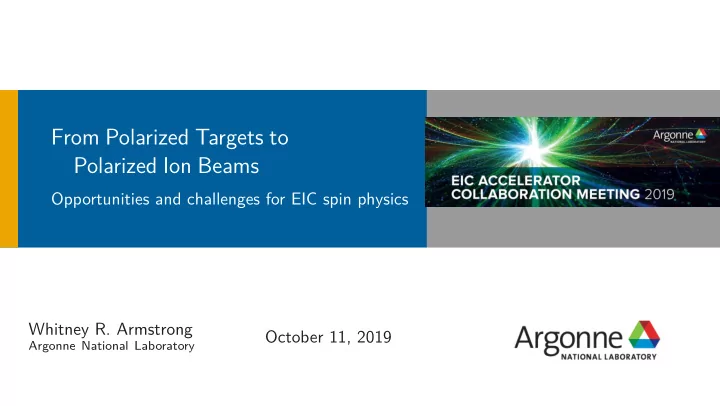 From Polarized Targets to
Polarized Ion Beams

Opportunities and challenges for EIC spin physics

Argonne
NATIONAL LABORATORY

EIC ACCELERATOR
COLLABORATION MEETING 2019

Whitney R. Armstrong
Argonne National Laboratory

October 11, 2019

Argonne
NATIONAL LABORATORY